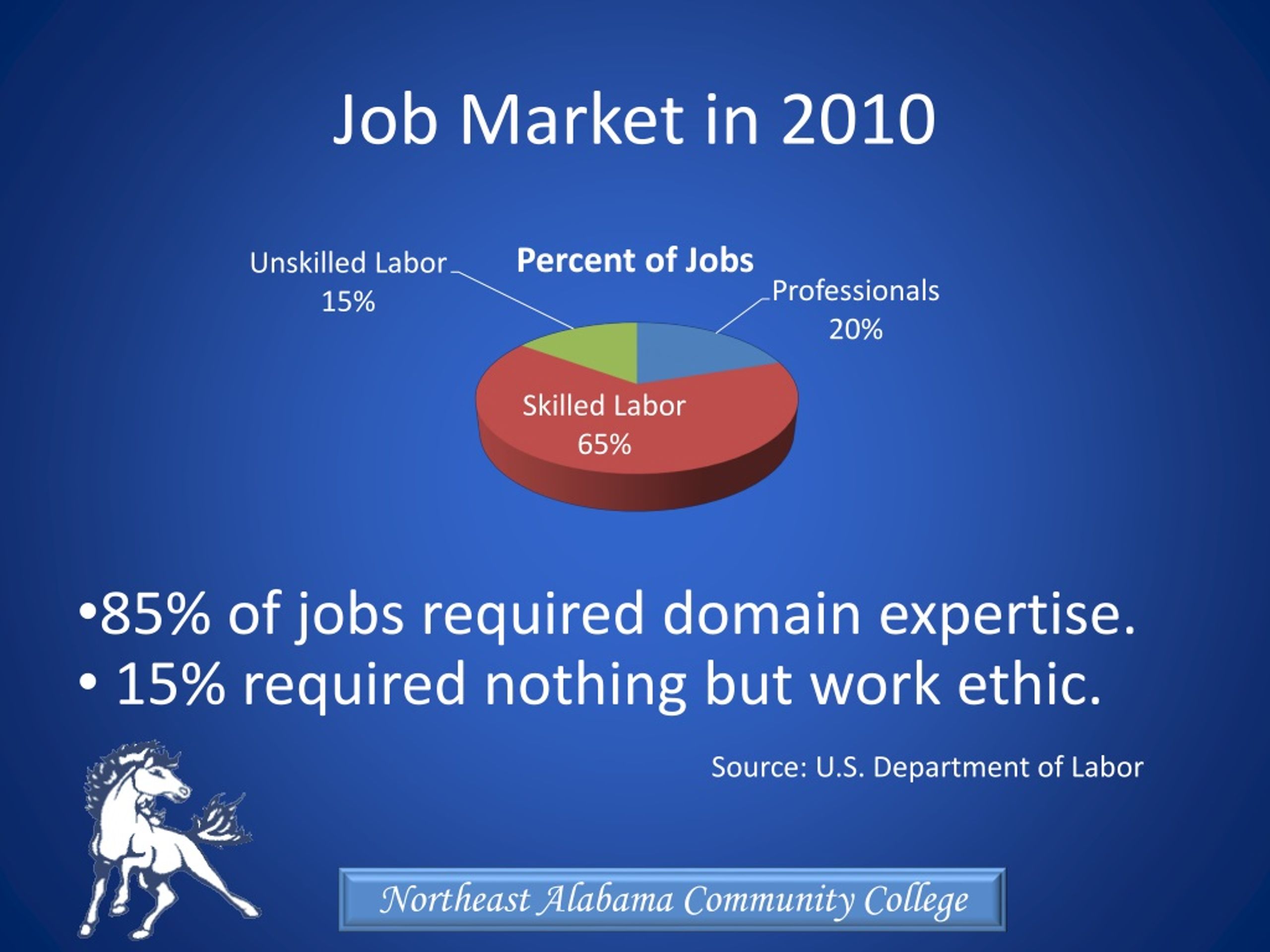 Job Market in 2010

Percent of Jobs

Unskilled Labor 15%

Professionals 20%

Skilled Labor 65%

•85% of jobs required domain expertise.
• 15% required nothing but work ethic.

Source: U.S. Department of Labor

Northeast Alabama Community College